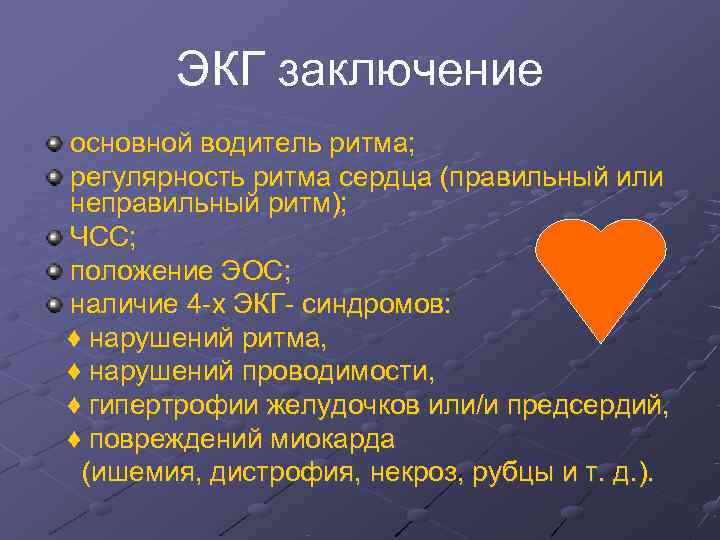 ЭКГ заключение

основной водитель ритма;

регулярность ритма сердца (правильный или неправильный ритм);

ЧСС;

положение ЭОС;

наличие 4-х ЭКГ- синдромов:

♦ нарушений ритма,

♦ нарушений проводимости,

♦ гипертрофии желудочков или/и предсердий,

♦ повреждений миокарда (ишемия, дистрофия, некроз, рубцы и т. д.).